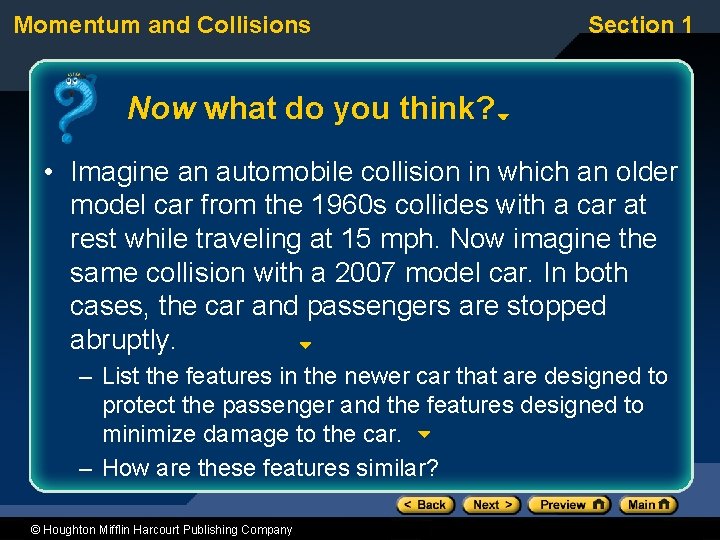 Momentum and Collisions

Section 1

Now what do you think?

• Imagine an automobile collision in which an older model car from the 1960s collides with a car at rest while traveling at 15 mph. Now imagine the same collision with a 2007 model car. In both cases, the car and passengers are stopped abruptly.

– List the features in the newer car that are designed to protect the passenger and the features designed to minimize damage to the car.

– How are these features similar?

< Back

Next >

Preview

Main

© Houghton Mifflin Harcourt Publishing Company